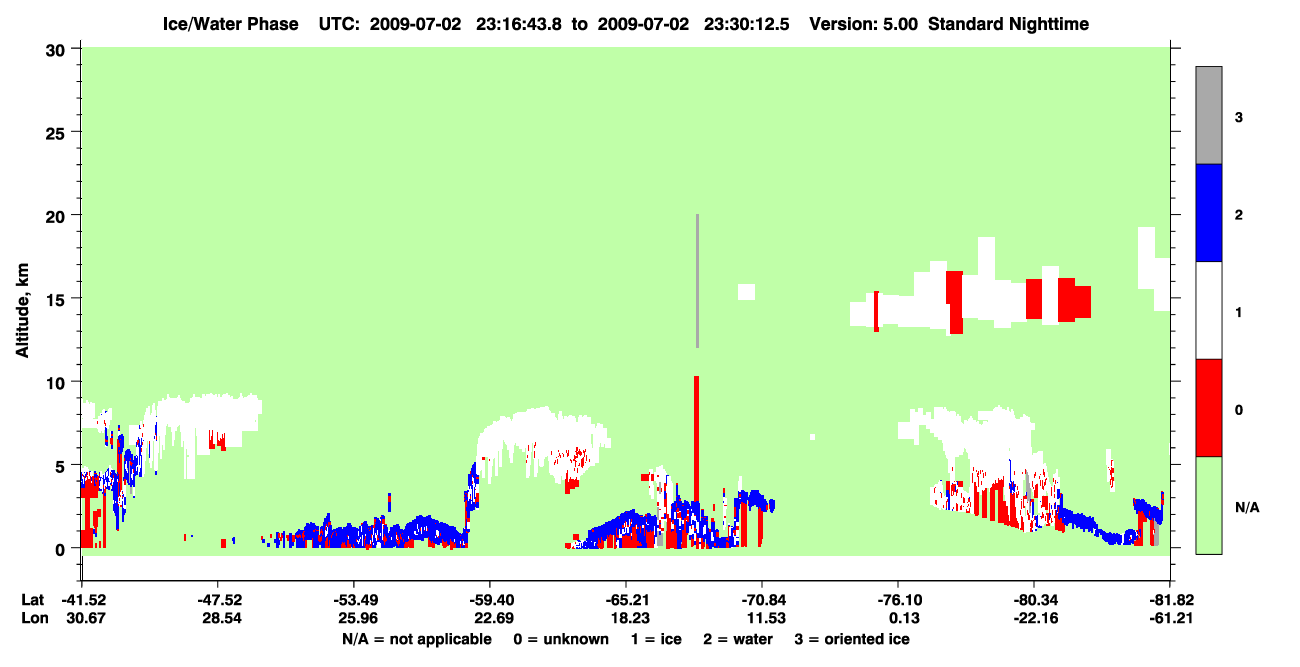 Ice/Water Phase UTC: 2009-07-02 23:16:43.8 to 2009-07-02 23:30:12.5 Version: 5.00 Standard Nighttime

Altitude, km

30
25
20
15
10
5
0

3
2
1
0
N/A

| Lat | -41.52 | -47.52 | -53.49 | -59.40 | -65.21 | -70.84 | -76.10 | -80.34 | -81.82 |
|---|---|---|---|---|---|---|---|---|---|
| Lon | 30.67 | 28.54 | 25.96 | 22.69 | 18.23 | 11.53 | 0.13 | -22.16 | -61.21 |

N/A = not applicable 0 = unknown 1 = ice 2 = water 3 = oriented ice